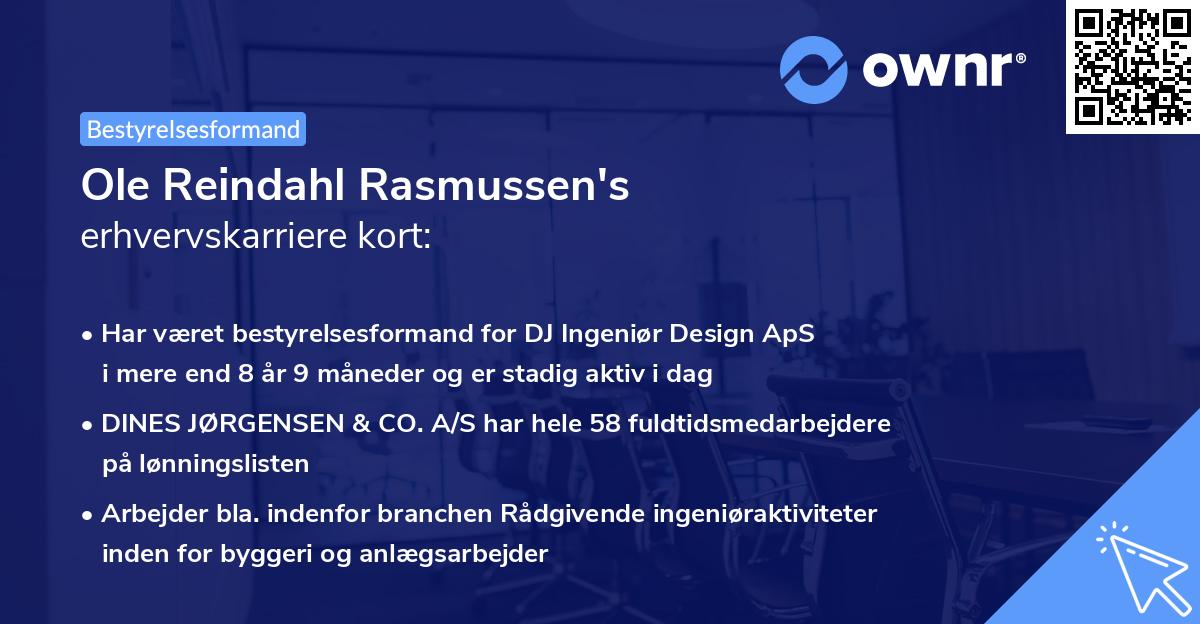 ownr®

Bestyrelsesformand

Ole Reindahl Rasmussen's
erhvervskarriere kort:

• Har været bestyrelsesformand for DJ Ingeniør Design ApS i mere end 8 år 9 måneder og er stadig aktiv i dag

• DINES JØRGENSEN & CO. A/S har hele 58 fuldtidsmedarbejdere på lønningslisten

• Arbejder bla. indenfor branchen Rådgivende ingeniøraktiviteter inden for byggeri og anlægsarbejder